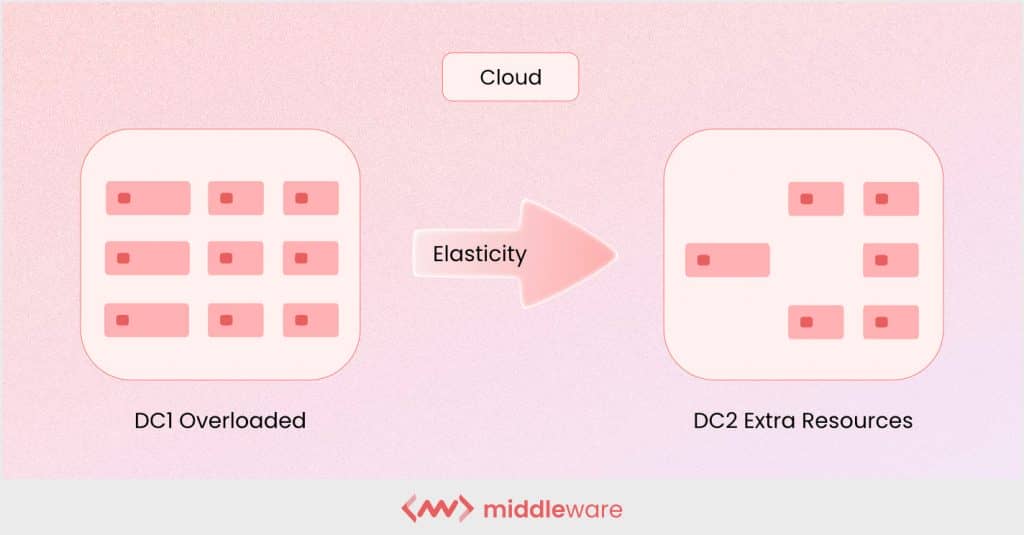 Cloud

Elasticity

DC1 Overloaded

DC2 Extra Resources

middleware